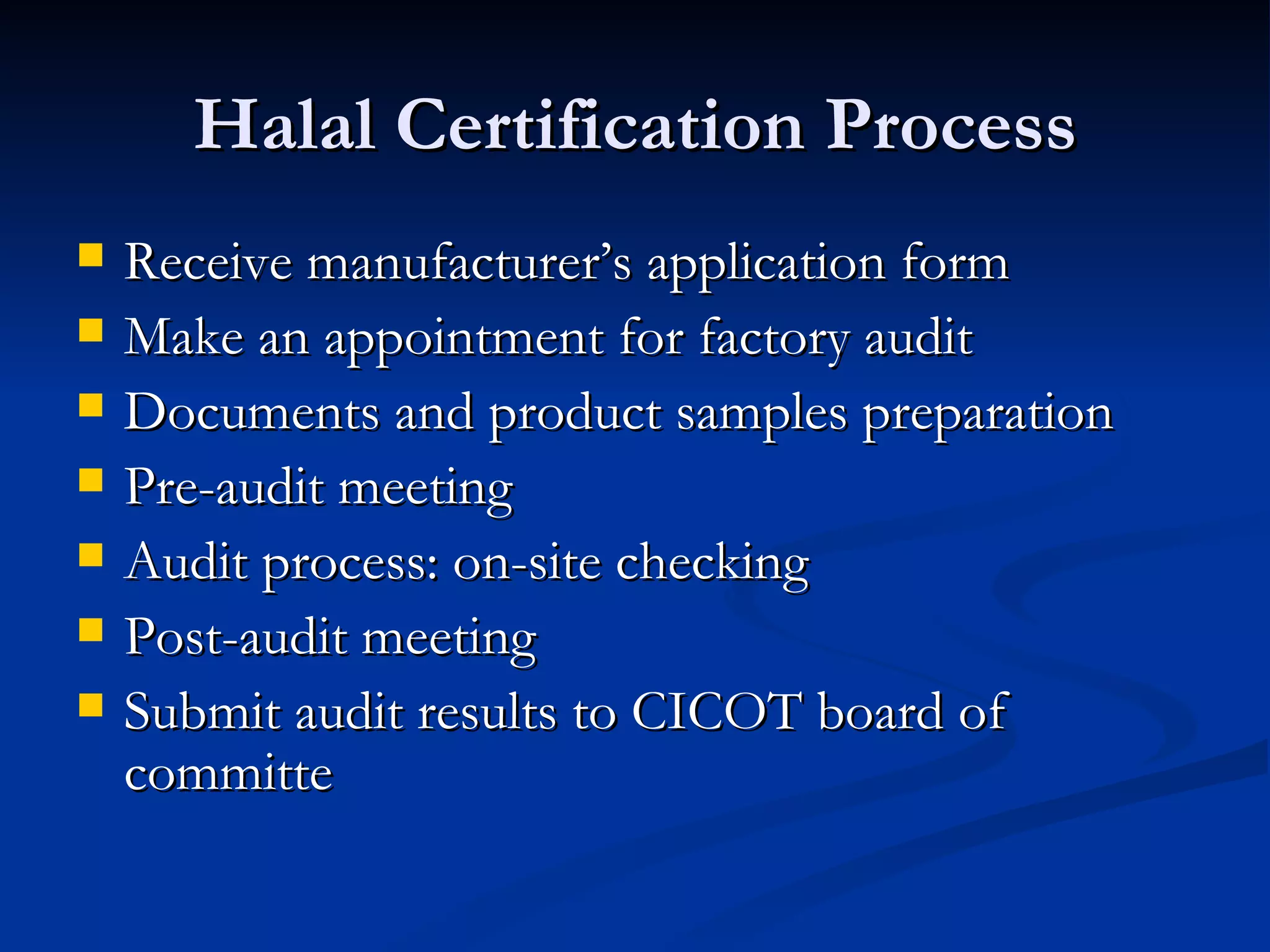 Halal Certification Process

- Receive manufacturer's application form
- Make an appointment for factory audit
- Documents and product samples preparation
- Pre-audit meeting
- Audit process: on-site checking
- Post-audit meeting
- Submit audit results to CICOT board of committe